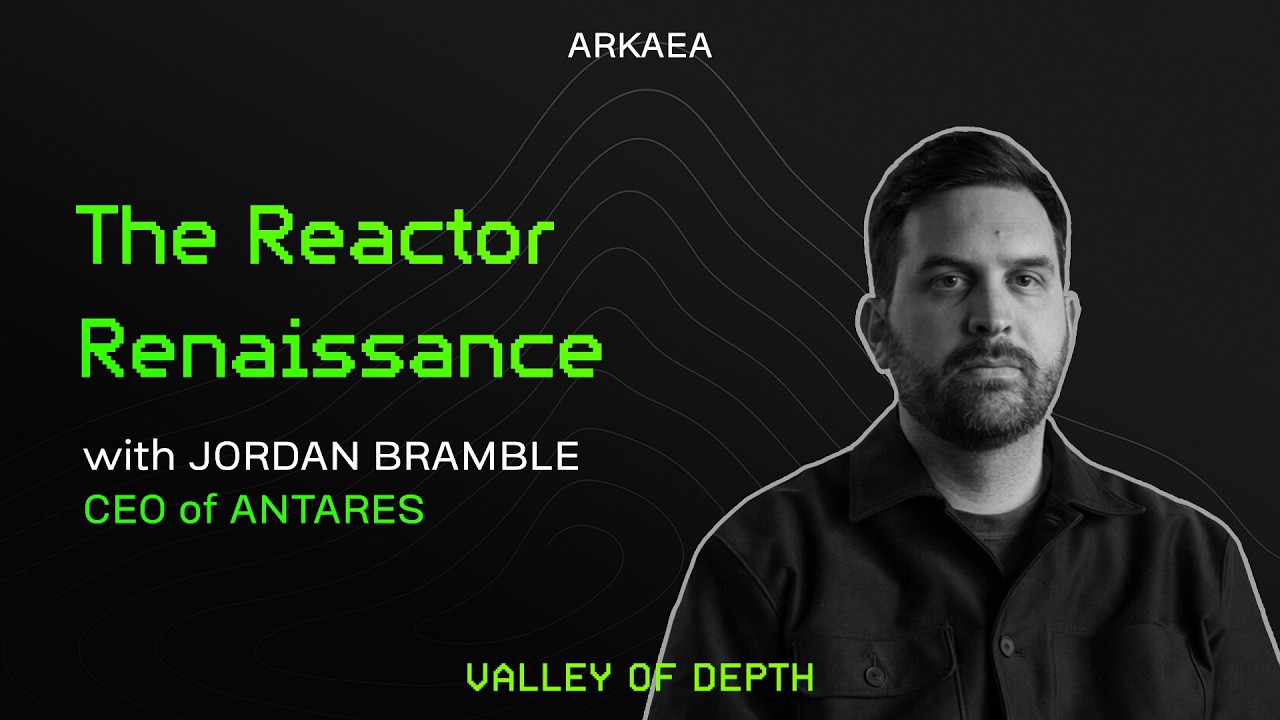 ARKAEA

The Reactor Renaissance

with JORDAN BRAMBLE
CEO of ANTARES

VALLEY OF DEPTH